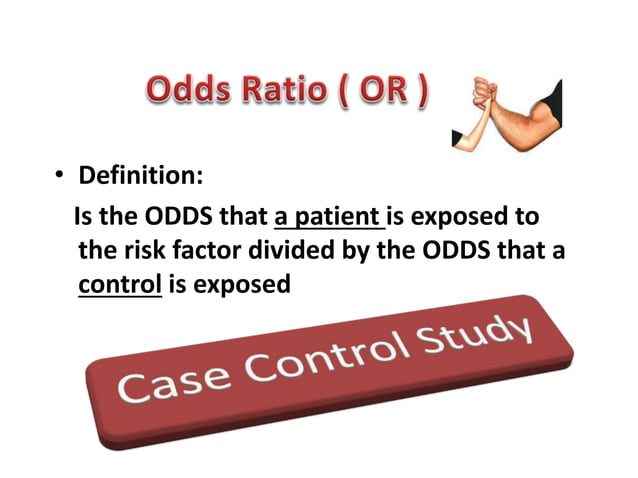 Odds Ratio ( OR )

• Definition:

Is the ODDS that a patient is exposed to the risk factor divided by the ODDS that a control is exposed

Case Control Study